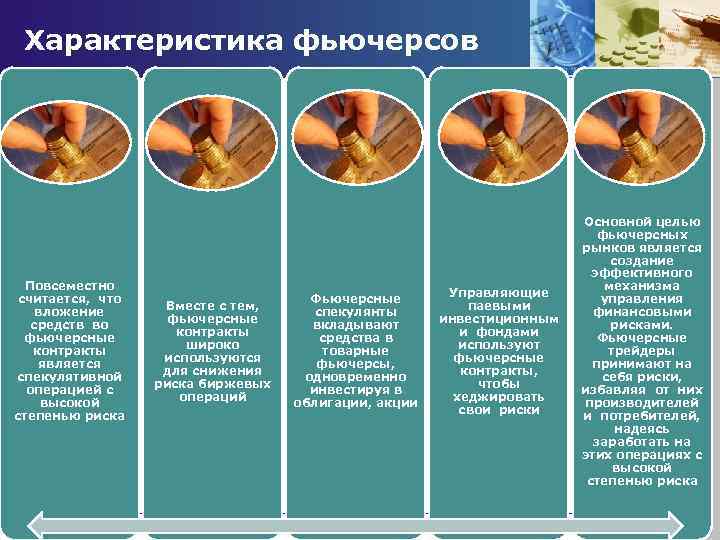 Характеристика фьючерсов

Повсеместно считается, что вложение средств во фьючерсные контракты является спекулятивной операцией с высокой степенью риска

Вместе с тем, фьючерсные контракты широко используются для снижения риска биржевых операций

Фьючерсные спекулянты вкладывают средства в товарные фьючерсы, одновременно инвестируя в облигации, акции

Управляющие паевыми инвестиционным и фондами используют фьючерсные контракты, чтобы хеджировать свои риски

Основной целью фьючерсных рынков является создание эффективного механизма управления финансовыми рисками. Фьючерсные трейдеры принимают на себя риски, избавляя от них производителей и потребителей, надеясь заработать на этих операциях с высокой степенью риска